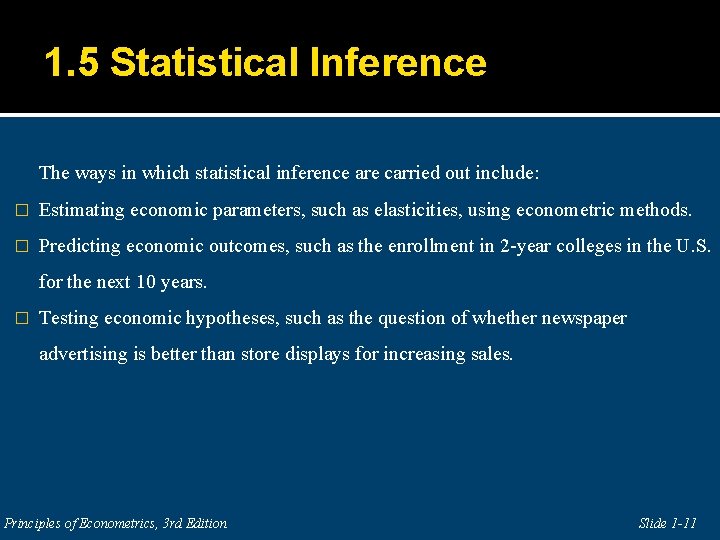 1.5 Statistical Inference

The ways in which statistical inference are carried out include:

□ Estimating economic parameters, such as elasticities, using econometric methods.

□ Predicting economic outcomes, such as the enrollment in 2-year colleges in the U.S. for the next 10 years.

□ Testing economic hypotheses, such as the question of whether newspaper advertising is better than store displays for increasing sales.

Principles of Econometrics, 3rd Edition

Slide 1-11